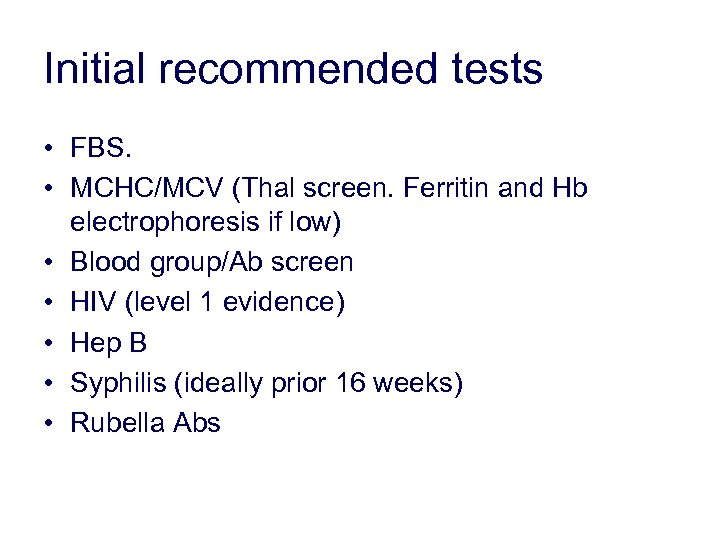 Initial recommended tests

• FBS.
• MCHC/MCV (Thal screen. Ferritin and Hb electrophoresis if low)
• Blood group/Ab screen
• HIV (level 1 evidence)
• Hep B
• Syphilis (ideally prior 16 weeks)
• Rubella Abs